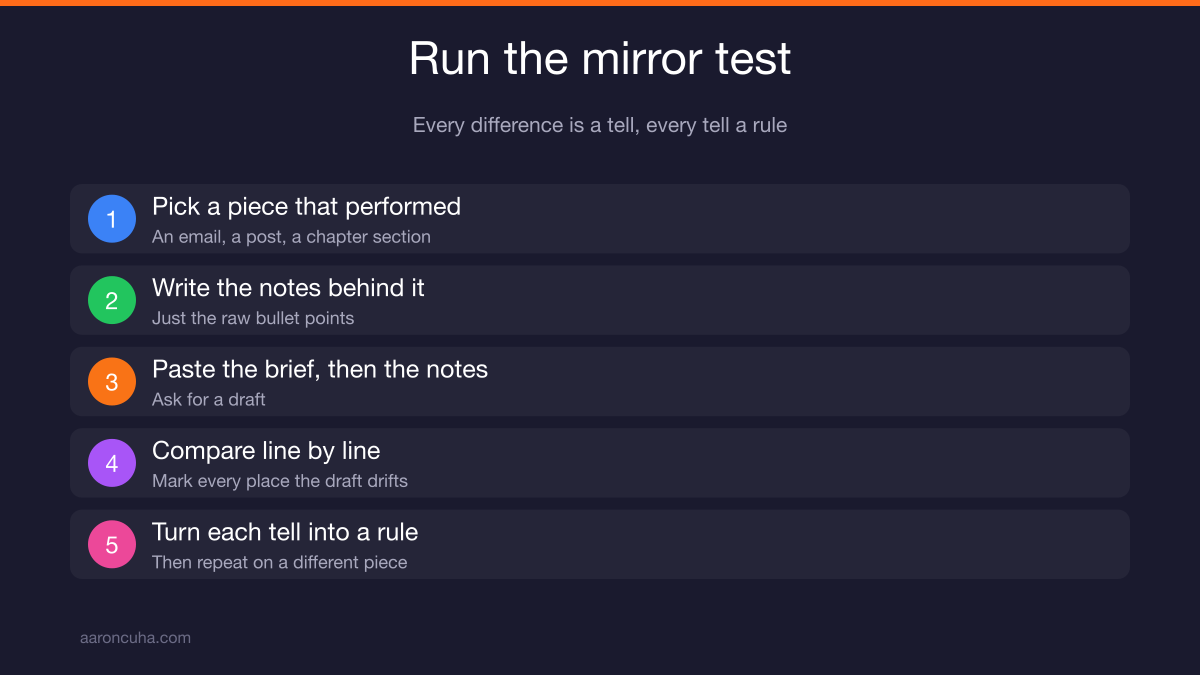 Run the mirror test

Every difference is a tell, every tell a rule

1
Pick a piece that performed
An email, a post, a chapter section

2
Write the notes behind it
Just the raw bullet points

3
Paste the brief, then the notes
Ask for a draft

4
Compare line by line
Mark every place the draft drifts

5
Turn each tell into a rule
Then repeat on a different piece

aaroncuha.com